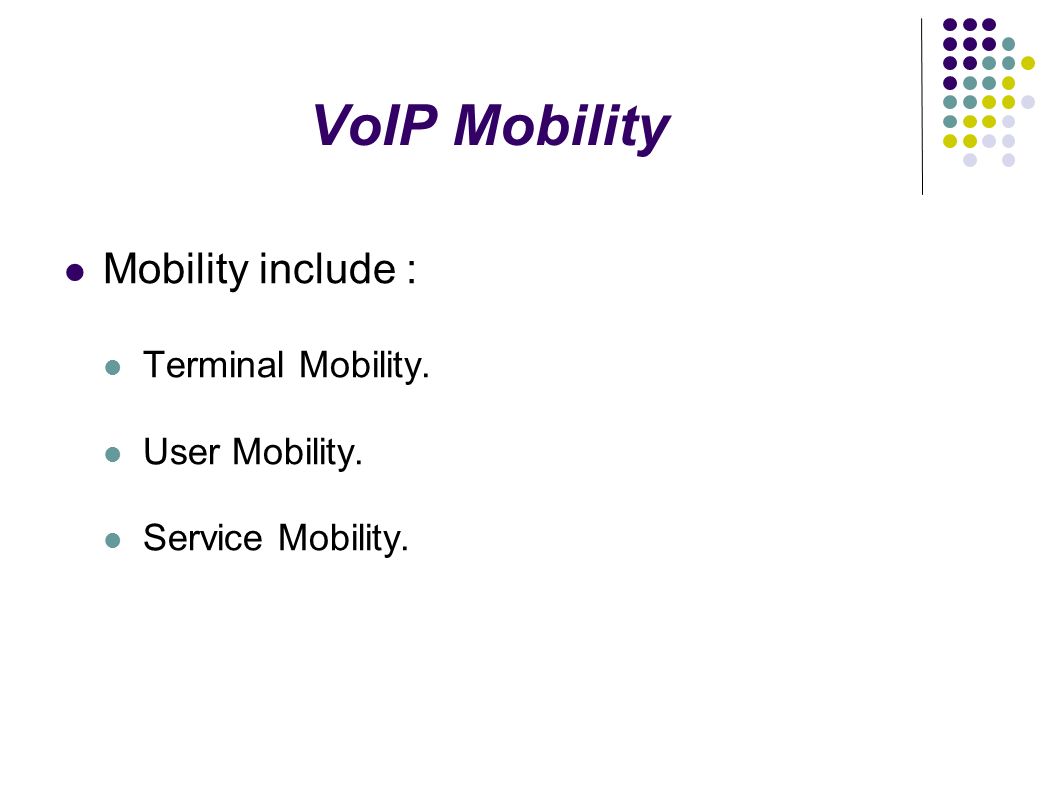 VoIP Mobility

Mobility include :

Terminal Mobility.

User Mobility.

Service Mobility.